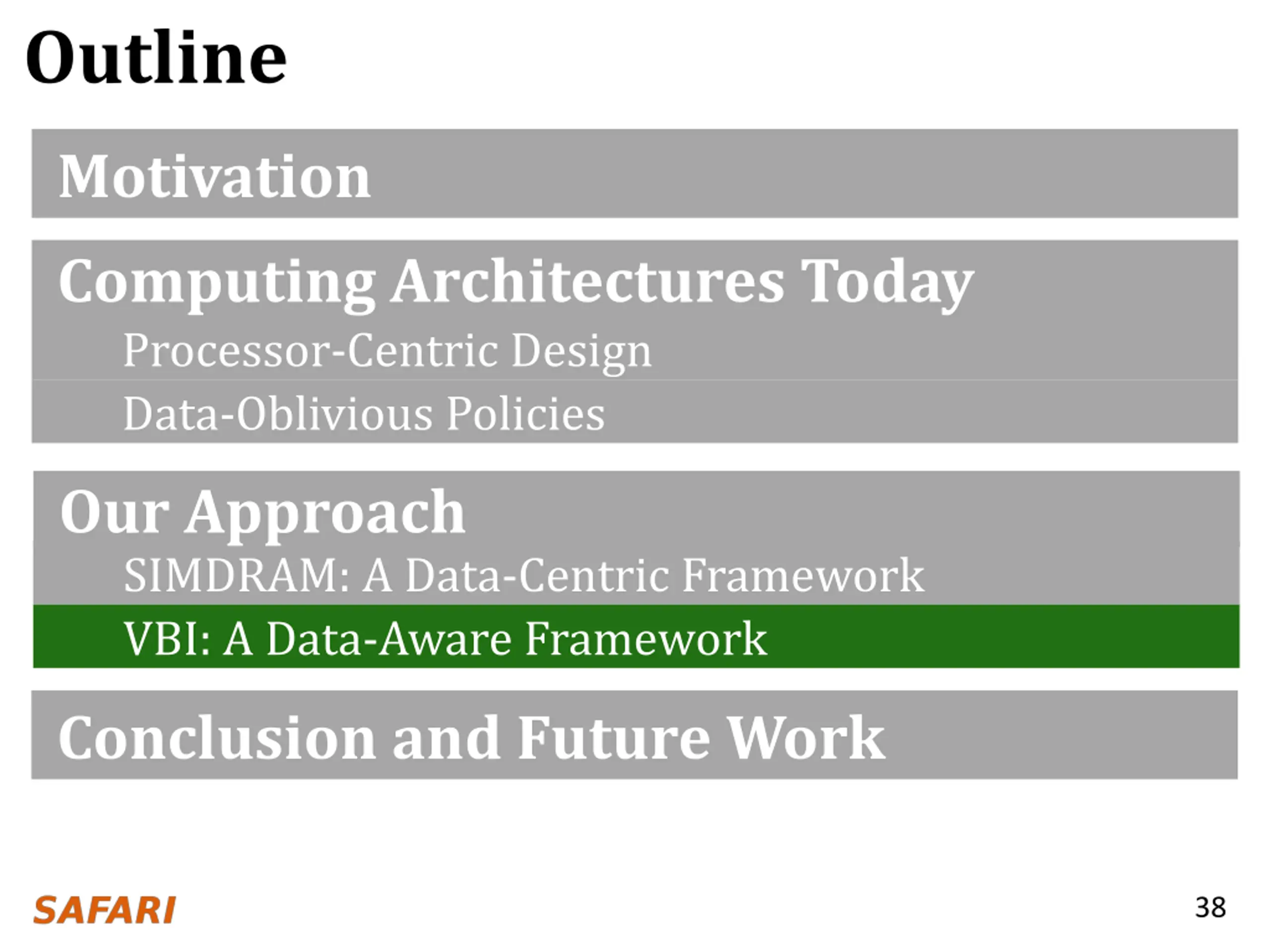 Outline

Motivation

Computing Architectures Today

Processor-Centric Design

Data-Oblivious Policies

Our Approach

SIMDRAM: A Data-Centric Framework

VBI: A Data-Aware Framework

Conclusion and Future Work

SAFARI

38